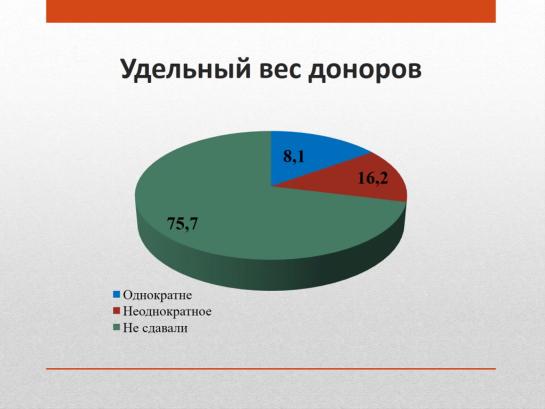 Удельный вес доноров

8,1

16,2

75,7

Однократне
Неоднократное
Не сдавали